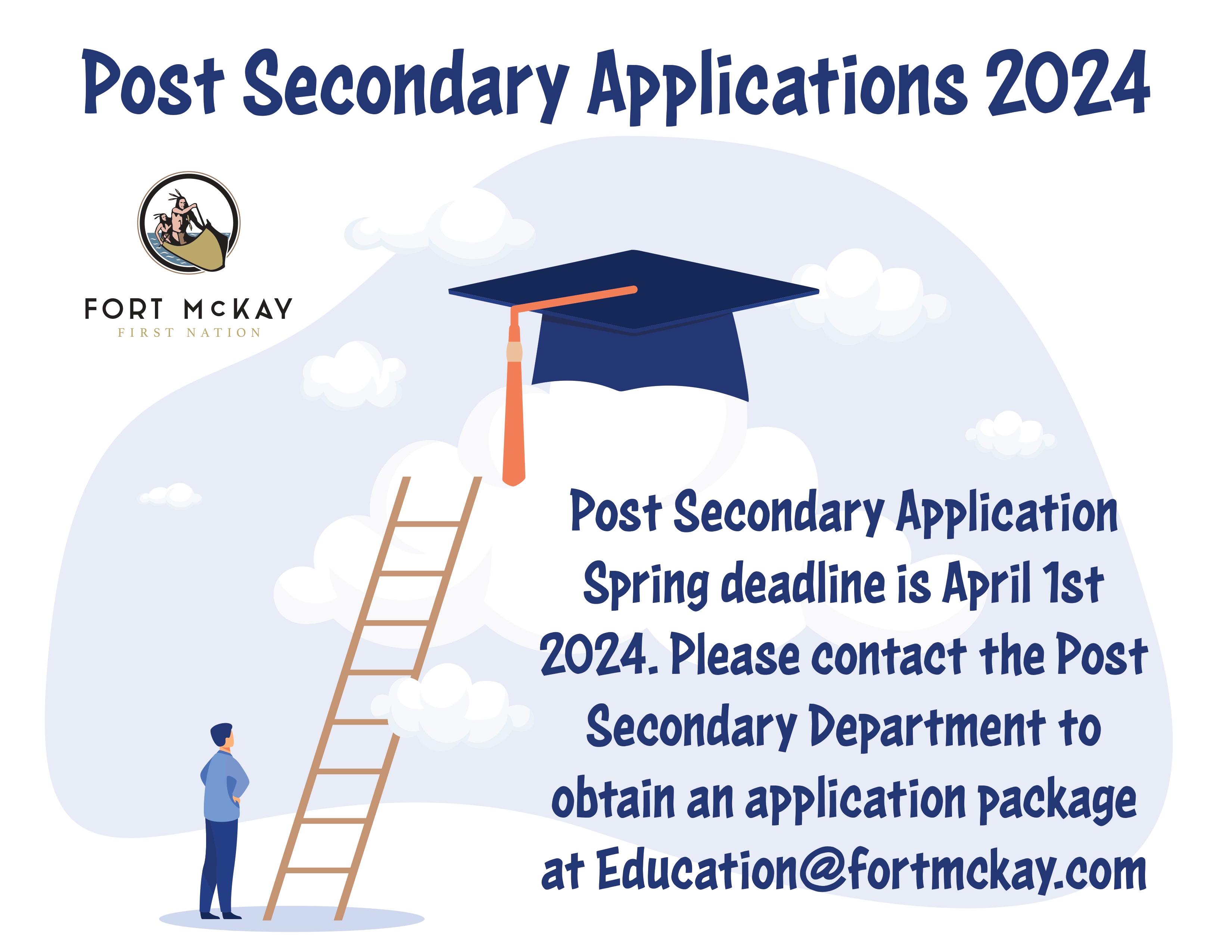 Post Secondary Applications 2024

FORT McKAY
FIRST NATION

Post Secondary Application Spring deadline is April 1st 2024. Please contact the Post Secondary Department to obtain an application package at Education@fortmckay.com